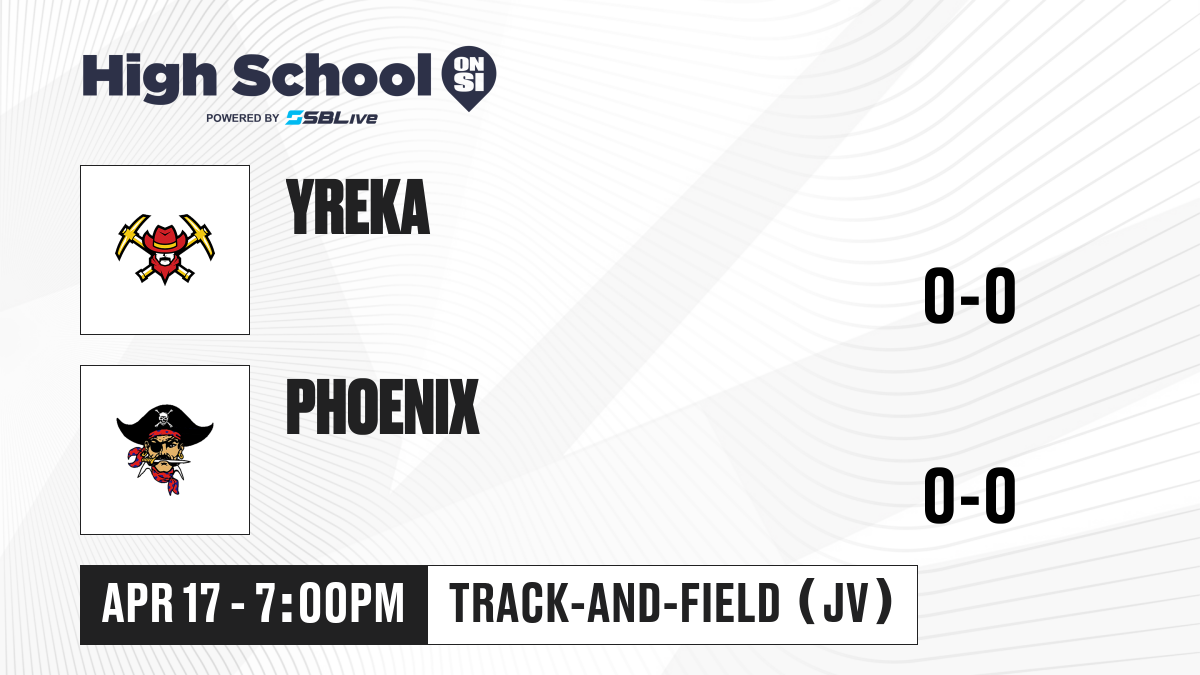 High School ON SI
POWERED BY SBLive

YREKA

0-0

PHOENIX

0-0

APR 17 - 7:00PM

TRACK-AND-FIELD (JV)